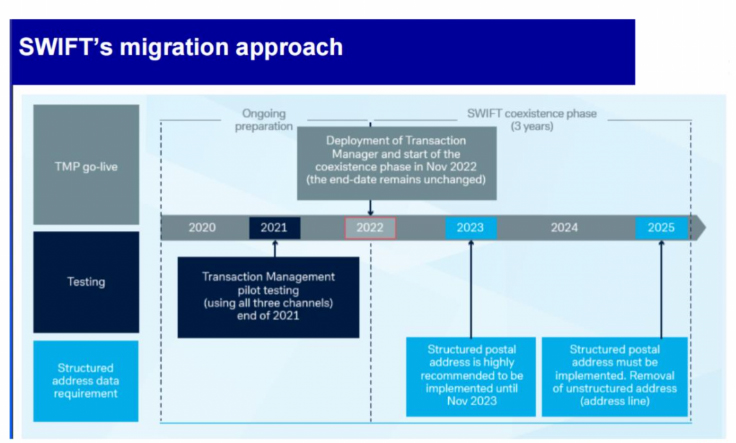 SWIFT's migration approach

TMP go-live

Testing

Structured address data requirement

Ongoing preparation

SWIFT coexistence phase (3 years)

Deployment of Transaction Manager and start of the coexistence phase in Nov 2022 (the end-date remains unchanged)

2020 2021 2022 2023 2024 2025

Transaction Management pilot testing (using all three channels) end of 2021

Structured postal address is highly recommended to be implemented until Nov 2023

Structured postal address must be implemented. Removal of unstructured address (address line)